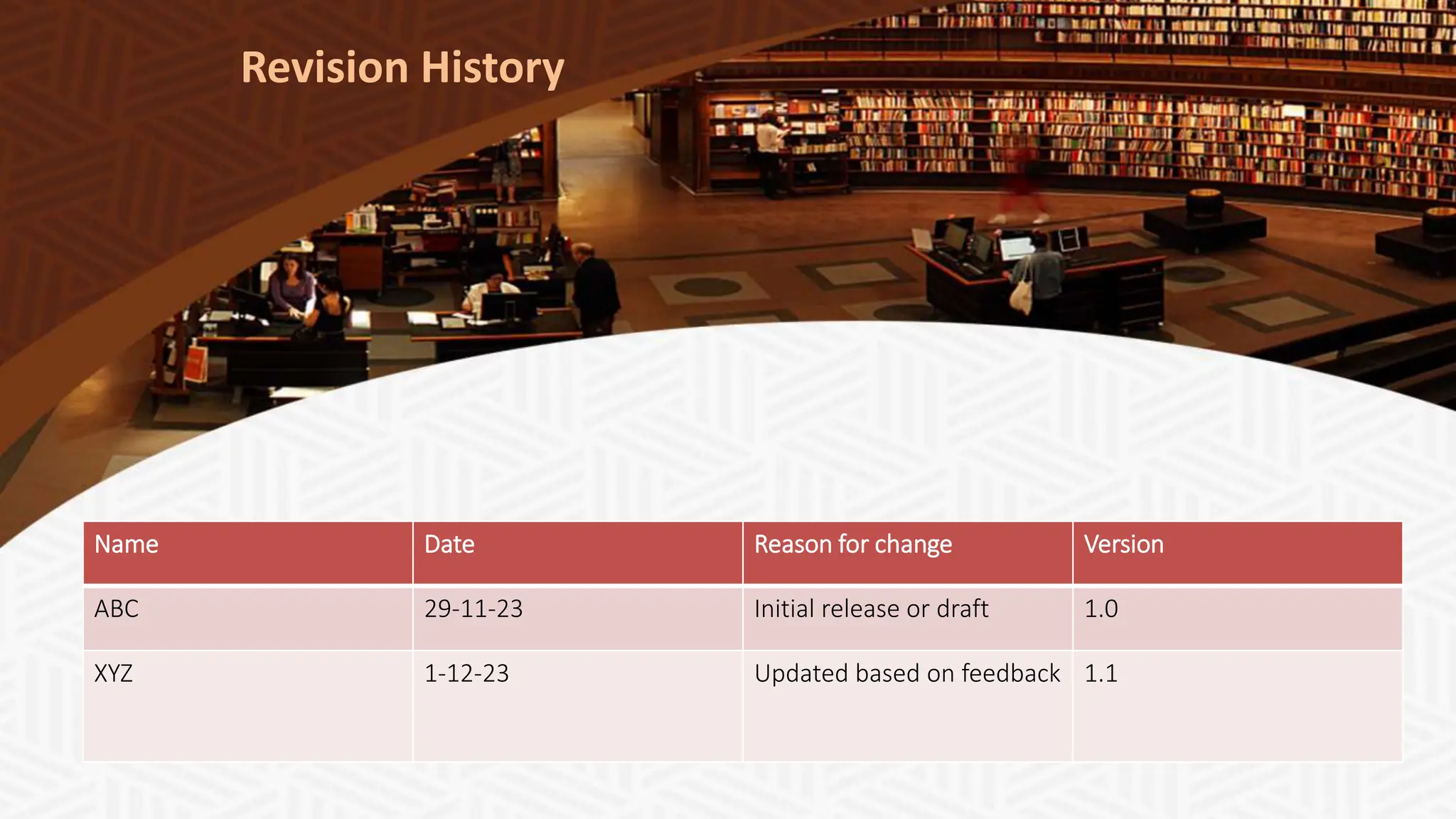 Revision History

| Name | Date | Reason for change | Version |
|---|---|---|---|
| ABC | 29-11-23 | Initial release or draft | 1.0 |
| XYZ | 1-12-23 | Updated based on feedback | 1.1 |